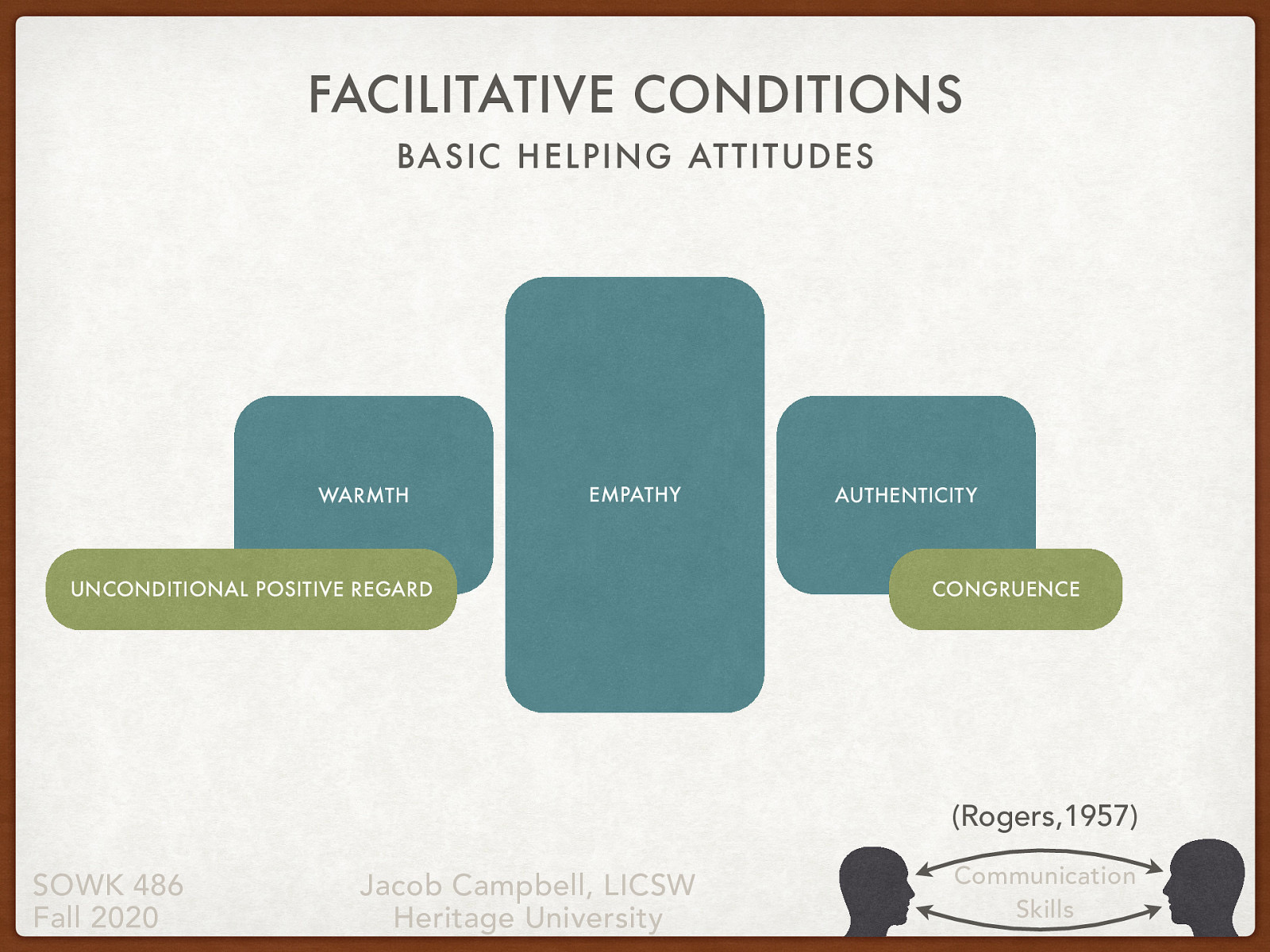 FACILITATIVE CONDITIONS
BASIC HELPING ATTITUDES

WARMTH

UNCONDITIONAL POSITIVE REGARD

EMPATHY

AUTHENTICITY

CONGRUENCE

(Rogers,1957)

SOWK 486
Fall 2020

Jacob Campbell, LICSW
Heritage University

Communication
Skills